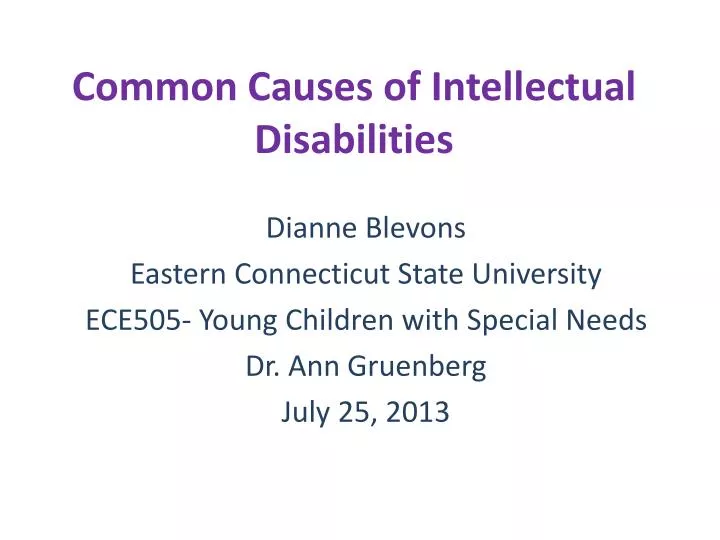 Common Causes of Intellectual Disabilities

Dianne Blevons
Eastern Connecticut State University
ECE505- Young Children with Special Needs
Dr. Ann Gruenberg
July 25, 2013